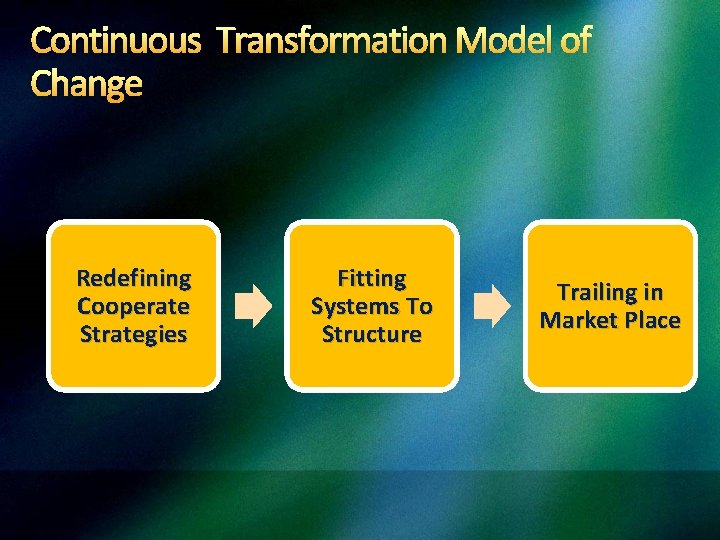 Continuous Transformation Model of Change

Redefining Cooperate Strategies

Fitting Systems To Structure

Trailing in Market Place